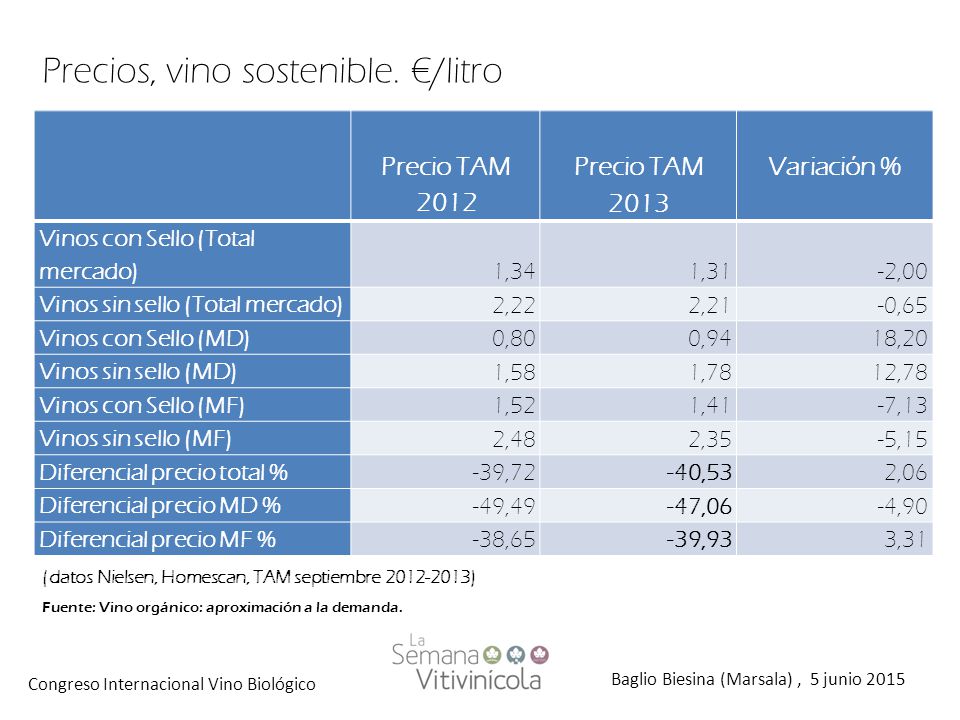 Precios, vino sostenible. €/litro

| | Precio TAM 2012 | Precio TAM 2013 | Variación % |
|---|---|---|---|
| Vinos con Sello (Total mercado) | 1,34 | 1,31 | -2,00 |
| Vinos sin sello (Total mercado) | 2,22 | 2,21 | -0,65 |
| Vinos con Sello (MD) | 0,80 | 0,94 | 18,20 |
| Vinos sin sello (MD) | 1,58 | 1,78 | 12,78 |
| Vinos con Sello (MF) | 1,52 | 1,41 | -7,13 |
| Vinos sin sello (MF) | 2,48 | 2,35 | -5,15 |
| Diferencial precio total % | -39,72 | -40,53 | 2,06 |
| Diferencial precio MD % | -49,49 | -47,06 | -4,90 |
| Diferencial precio MF % | -38,65 | -39,93 | 3,31 |

(datos Nielsen, Homescan, TAM septiembre 2012-2013)

Fuente: Vino orgánico: aproximación a la demanda.

Congreso Internacional Vino Biológico

La Semana Vitivinícola

Baglio Biesina (Marsala) , 5 junio 2015